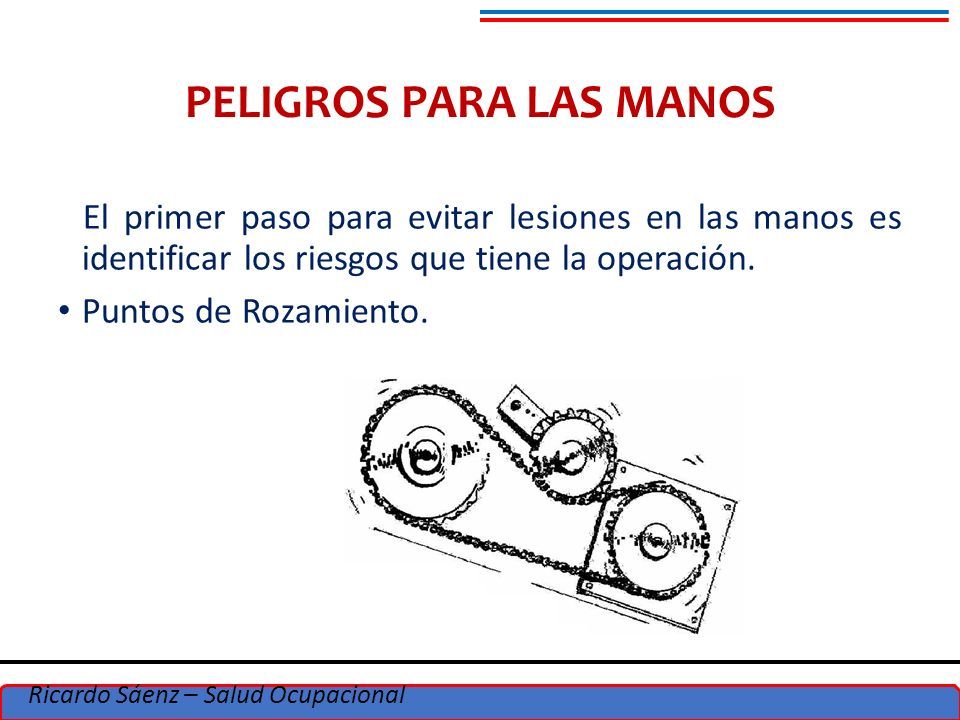 PELIGROS PARA LAS MANOS

El primer paso para evitar lesiones en las manos es identificar los riesgos que tiene la operación.

• Puntos de Rozamiento.

Ricardo Sáenz – Salud Ocupacional